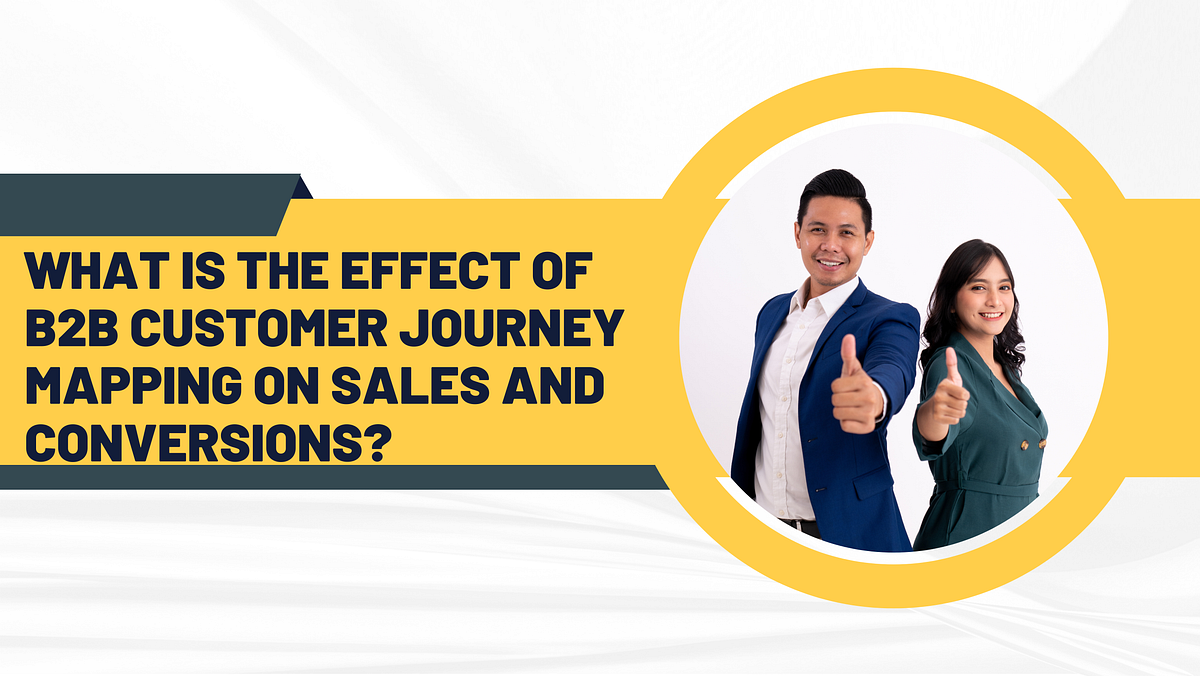 WHAT IS THE EFFECT OF B2B CUSTOMER JOURNEY MAPPING ON SALES AND CONVERSIONS?